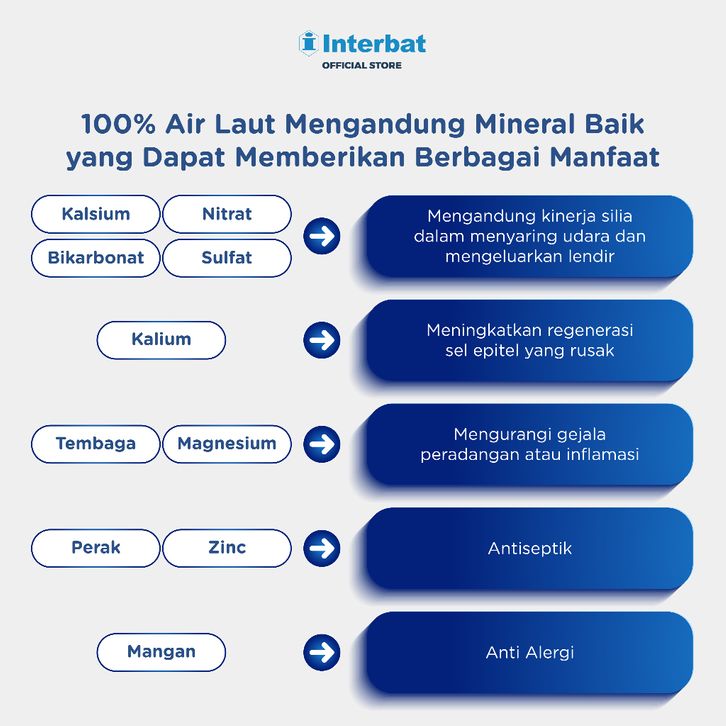 Interbat
OFFICIAL STORE

100% Air Laut Mengandung Mineral Baik yang Dapat Memberikan Berbagai Manfaat

Kalsium
Nitrat
Bikarbonat
Sulfat

Mengandung kinerja silia dalam menyaring udara dan mengeluarkan lendir

Kalium

Meningkatkan regenerasi sel epitel yang rusak

Tembaga
Magnesium

Mengurangi gejala peradangan atau inflamasi

Perak
Zinc

Antiseptik

Mangan

Anti Alergi